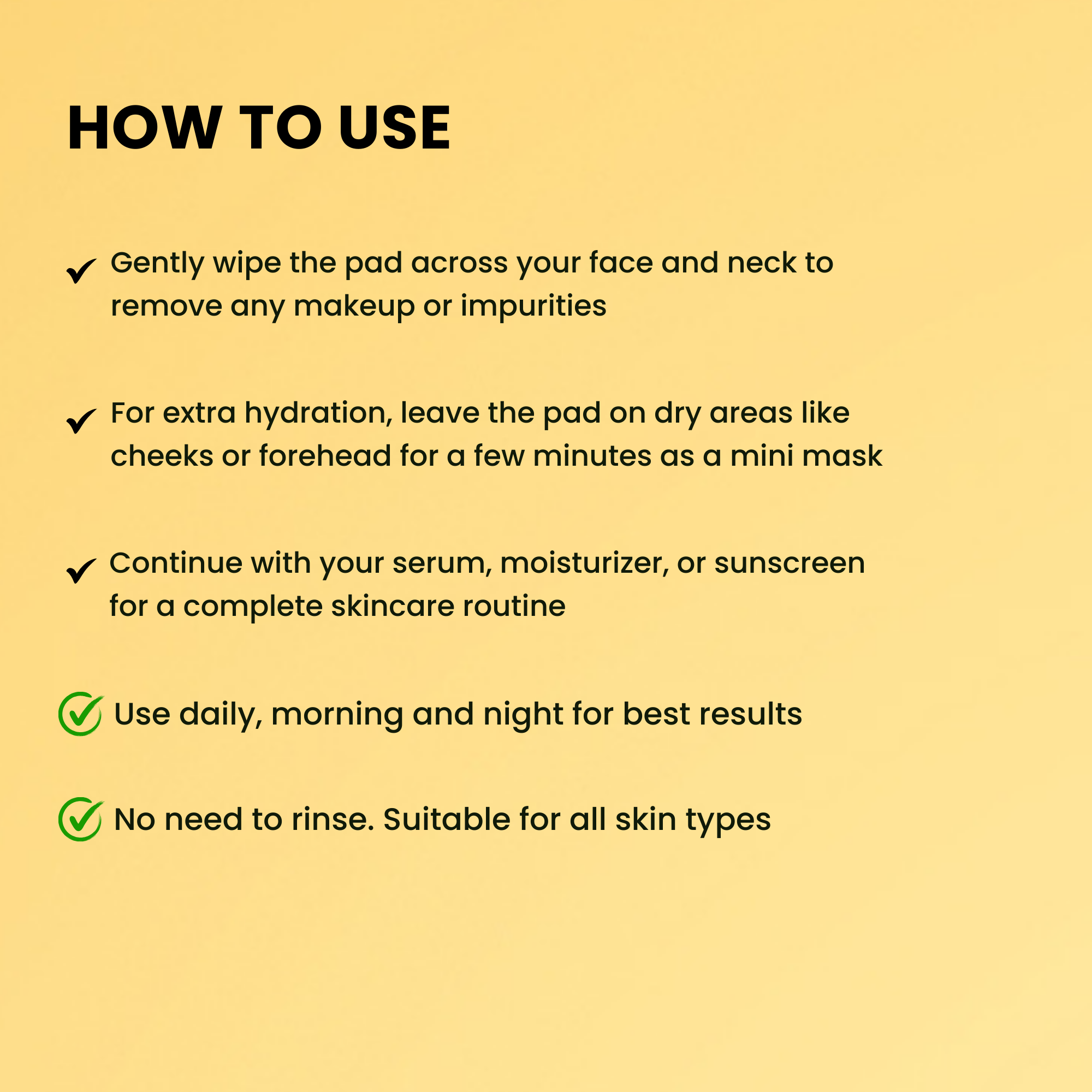 HOW TO USE

Gently wipe the pad across your face and neck to remove any makeup or impurities

For extra hydration, leave the pad on dry areas like cheeks or forehead for a few minutes as a mini mask

Continue with your serum, moisturizer, or sunscreen for a complete skincare routine

Use daily, morning and night for best results

No need to rinse. Suitable for all skin types